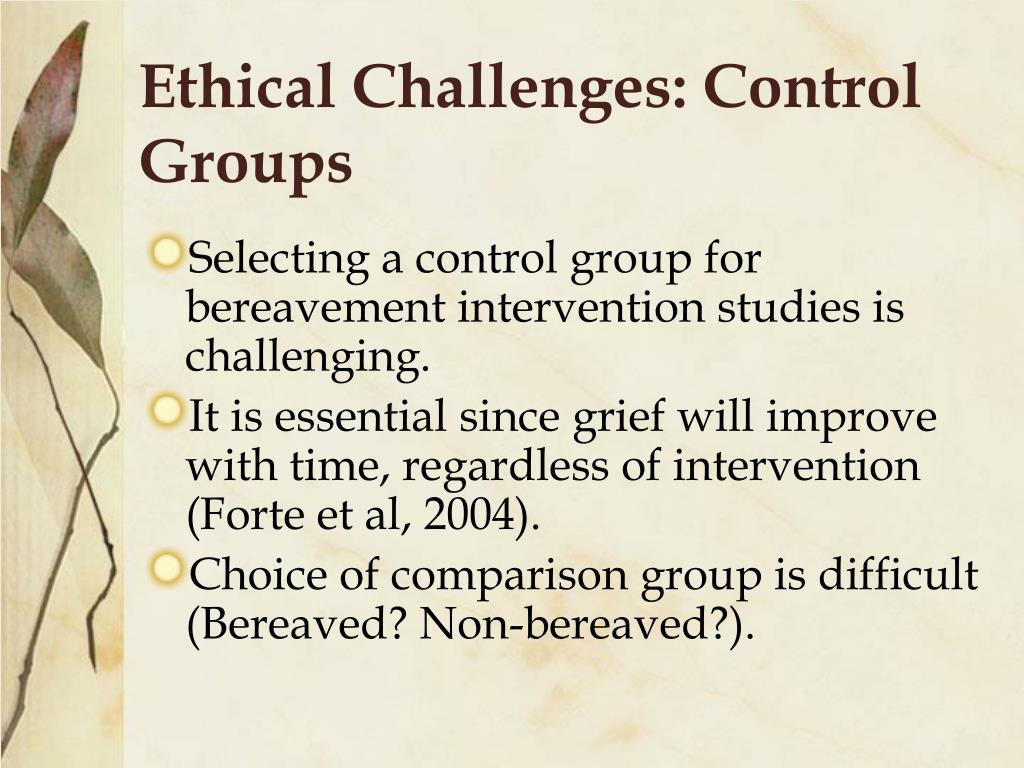 Ethical Challenges: Control Groups

Selecting a control group for bereavement intervention studies is challenging.

It is essential since grief will improve with time, regardless of intervention (Forte et al, 2004).

Choice of comparison group is difficult (Bereaved? Non-bereaved?).